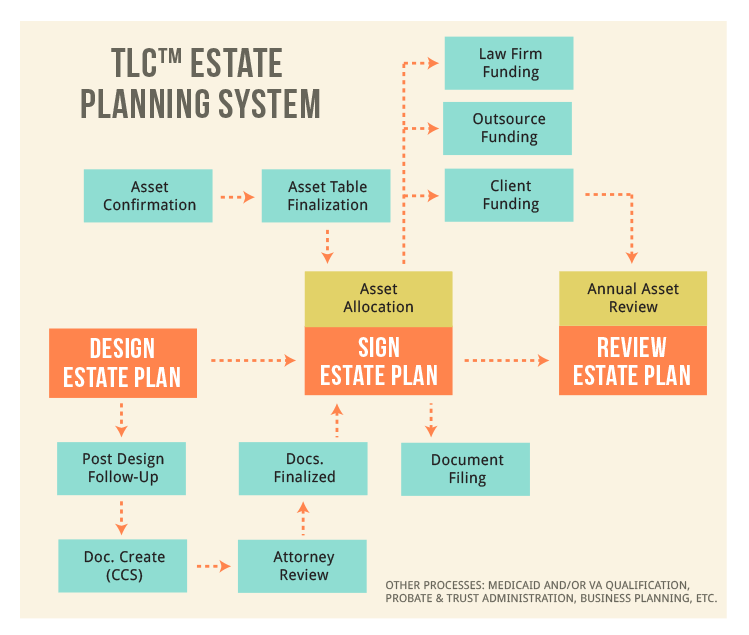 TLC™ ESTATE PLANNING SYSTEM

Law Firm Funding

Outsource Funding

Asset Confirmation

Asset Table Finalization

Client Funding

Asset Allocation

Annual Asset Review

DESIGN ESTATE PLAN

SIGN ESTATE PLAN

REVIEW ESTATE PLAN

Post Design Follow-Up

Docs. Finalized

Document Filing

Doc. Create (CCS)

Attorney Review

OTHER PROCESSES: MEDICAID AND/OR VA QUALIFICATION, PROBATE & TRUST ADMINISTRATION, BUSINESS PLANNING, ETC.